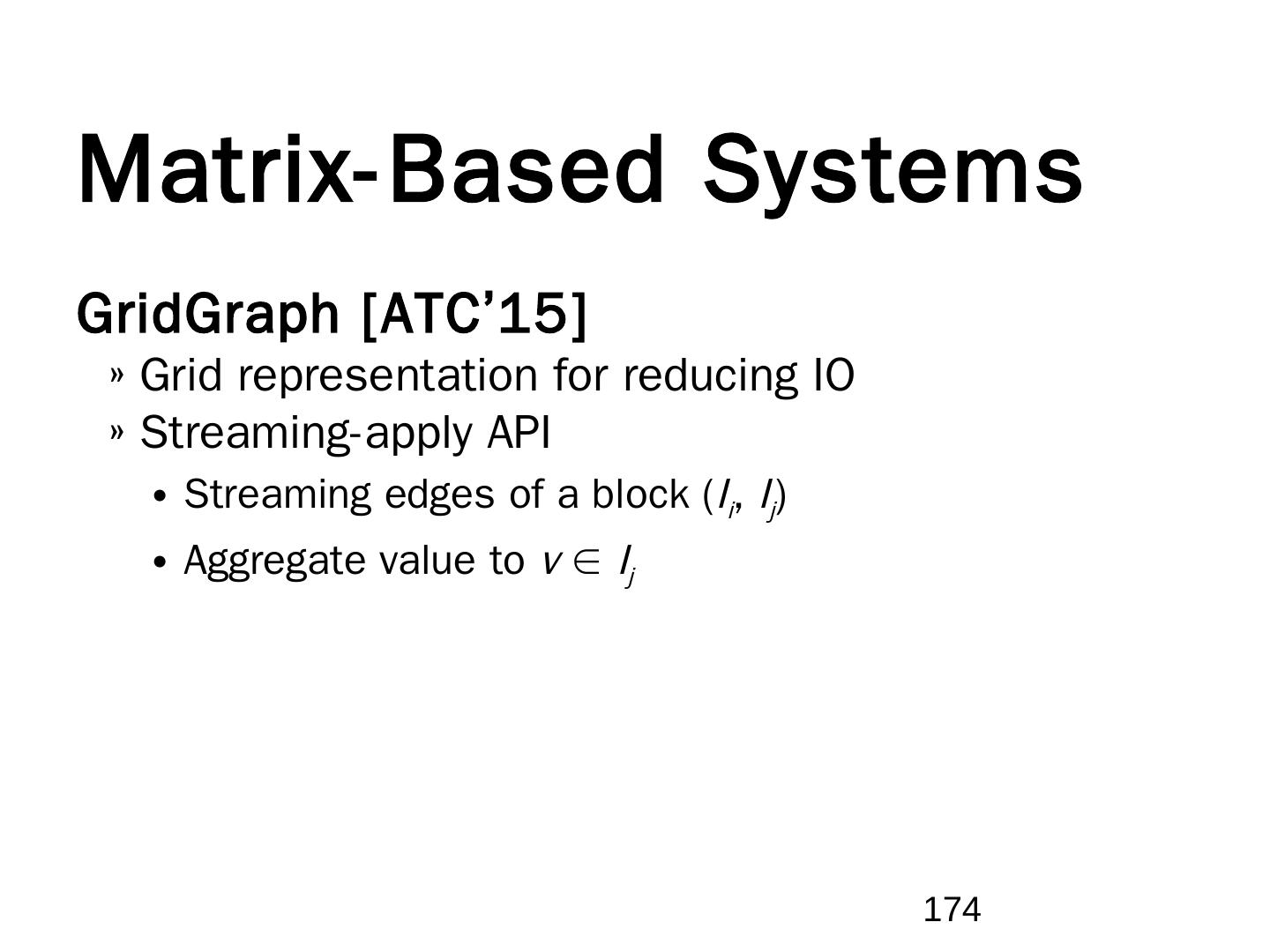 Matrix-Based Systems

GridGraph [ATC'15]

» Grid representation for reducing IO

» Streaming-apply API

• Streaming edges of a block ($I_i$, $I_j$)

• Aggregate value to $v \in I_j$

174